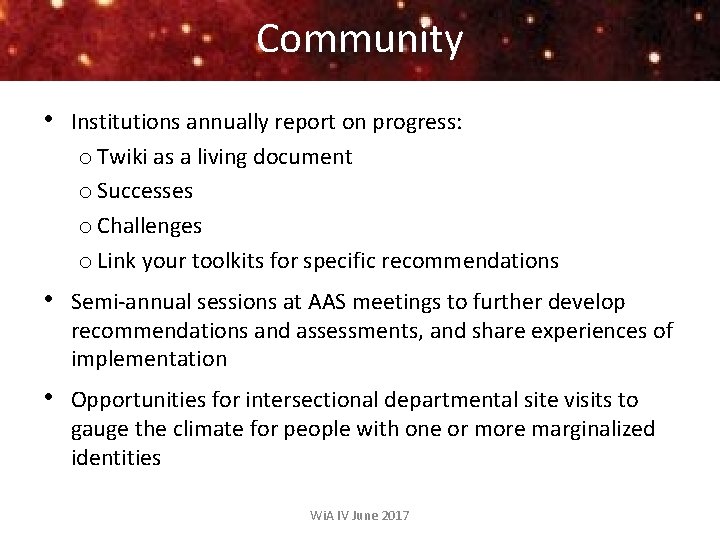 Community

• Institutions annually report on progress:
  o Twiki as a living document
  o Successes
  o Challenges
  o Link your toolkits for specific recommendations

• Semi-annual sessions at AAS meetings to further develop recommendations and assessments, and share experiences of implementation

• Opportunities for intersectional departmental site visits to gauge the climate for people with one or more marginalized identities

WiA IV June 2017